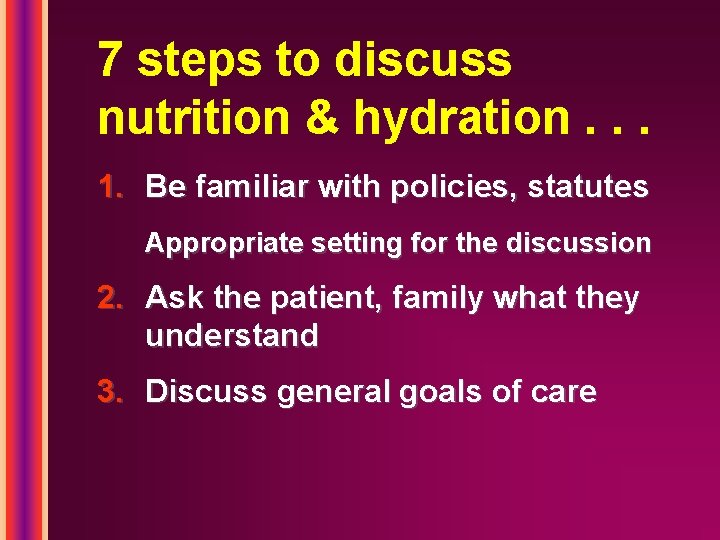 7 steps to discuss nutrition & hydration . . .

1. Be familiar with policies, statutes

Appropriate setting for the discussion

2. Ask the patient, family what they understand

3. Discuss general goals of care